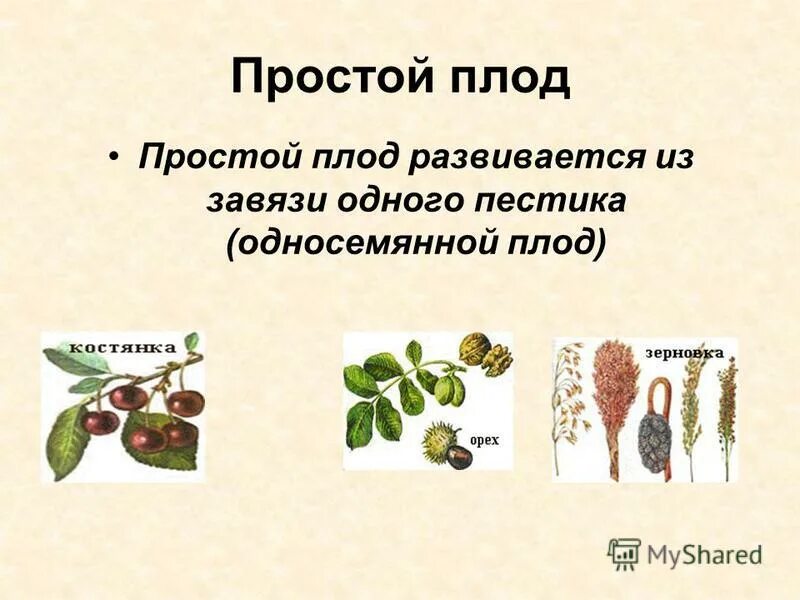 Простой плод

• Простой плод развивается из завязи одного пестика (односемянной плод)

костянка

орех

зерновка

MyShared